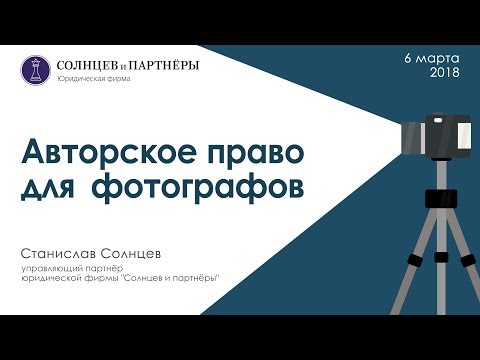 СОЛНЦЕВ и ПАРТНЁРЫ
Юридическая фирма

6 марта
2018

Авторское право для фотографов

Станислав Солнцев
управляющий партнёр
юридической фирмы "Солнцев и партнёры"